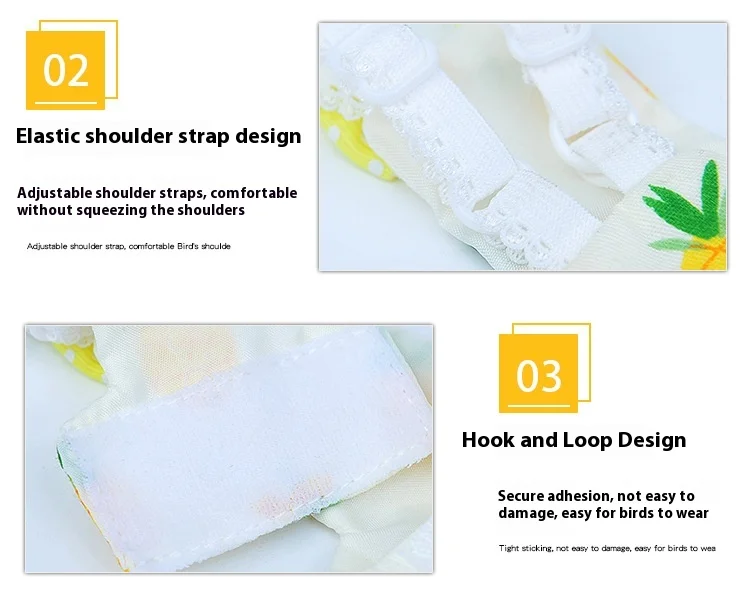 02

Elastic shoulder strap design

Adjustable shoulder straps, comfortable without squeezing the shoulders

Adjustable shoulder strap, comfortable Bird's shoulde

03

Hook and Loop Design

Secure adhesion, not easy to damage, easy for birds to wear

Tight sticking, not easy to damage, easy for birds to wea